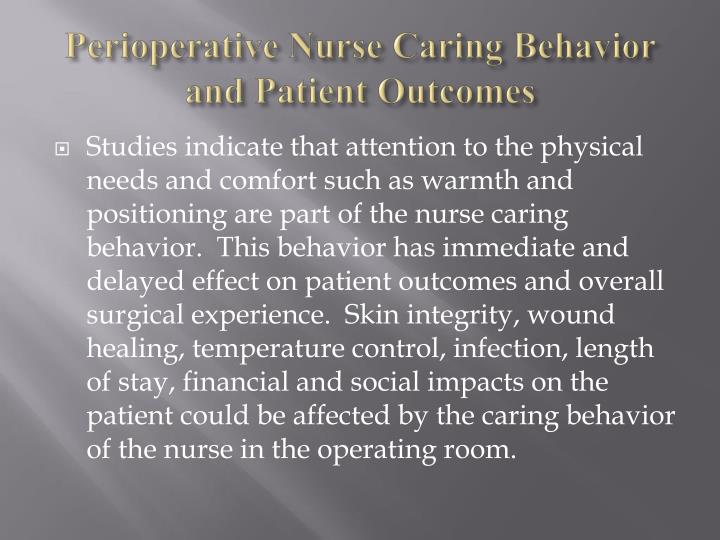 Perioperative Nurse Caring Behavior and Patient Outcomes

Studies indicate that attention to the physical needs and comfort such as warmth and positioning are part of the nurse caring behavior. This behavior has immediate and delayed effect on patient outcomes and overall surgical experience. Skin integrity, wound healing, temperature control, infection, length of stay, financial and social impacts on the patient could be affected by the caring behavior of the nurse in the operating room.